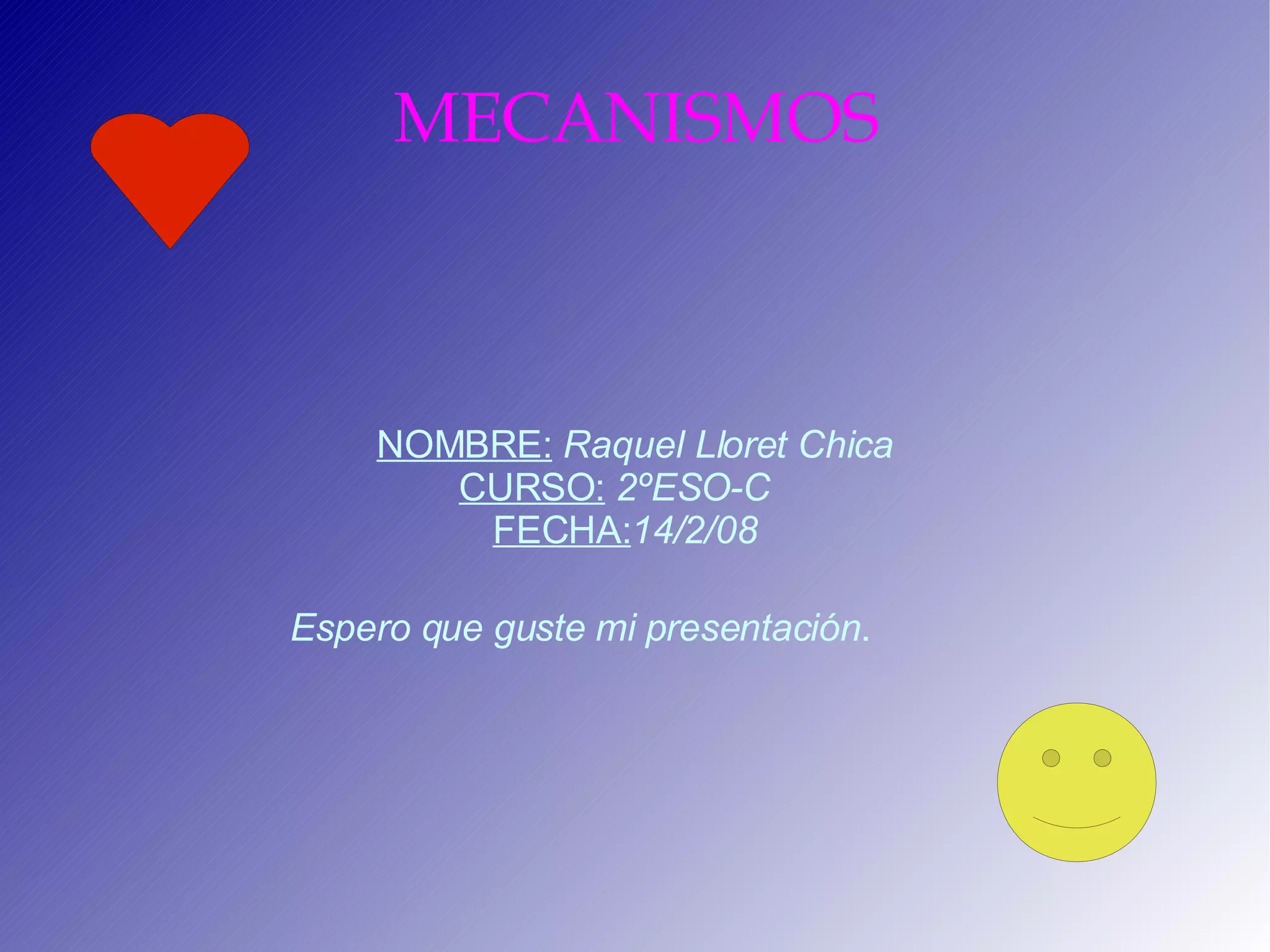 MECANISMOS

NOMBRE: Raquel Lloret Chica
CURSO: 2ºESO-C
FECHA:14/2/08

Espero que guste mi presentación.